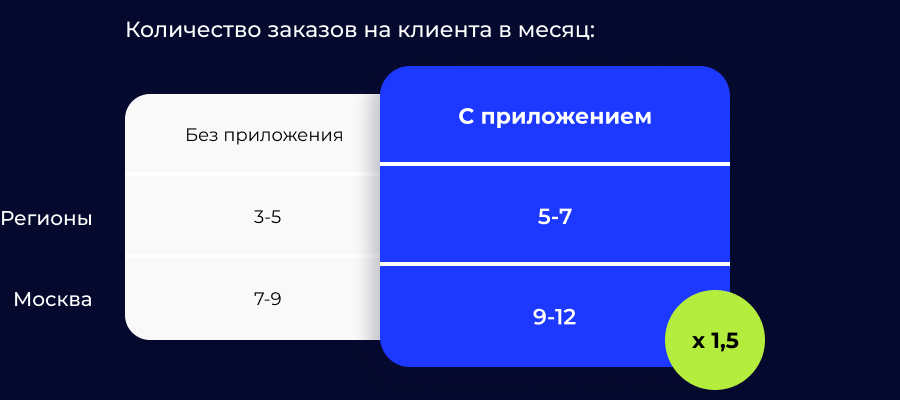 Количество заказов на клиента в месяц:

| | Без приложения | С приложением |
|---|---|---|
| Регионы | 3-5 | 5-7 |
| Москва | 7-9 | 9-12 |

x 1,5